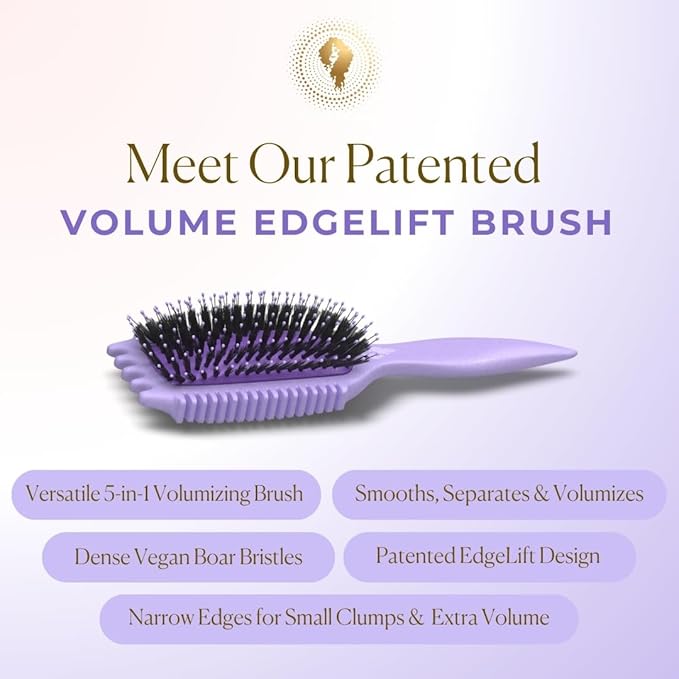 Meet Our Patented
VOLUME EDGELIFT BRUSH

Versatile 5-in-1 Volumizing Brush

Smooths, Separates & Volumizes

Dense Vegan Boar Bristles

Patented EdgeLift Design

Narrow Edges for Small Clumps & Extra Volume